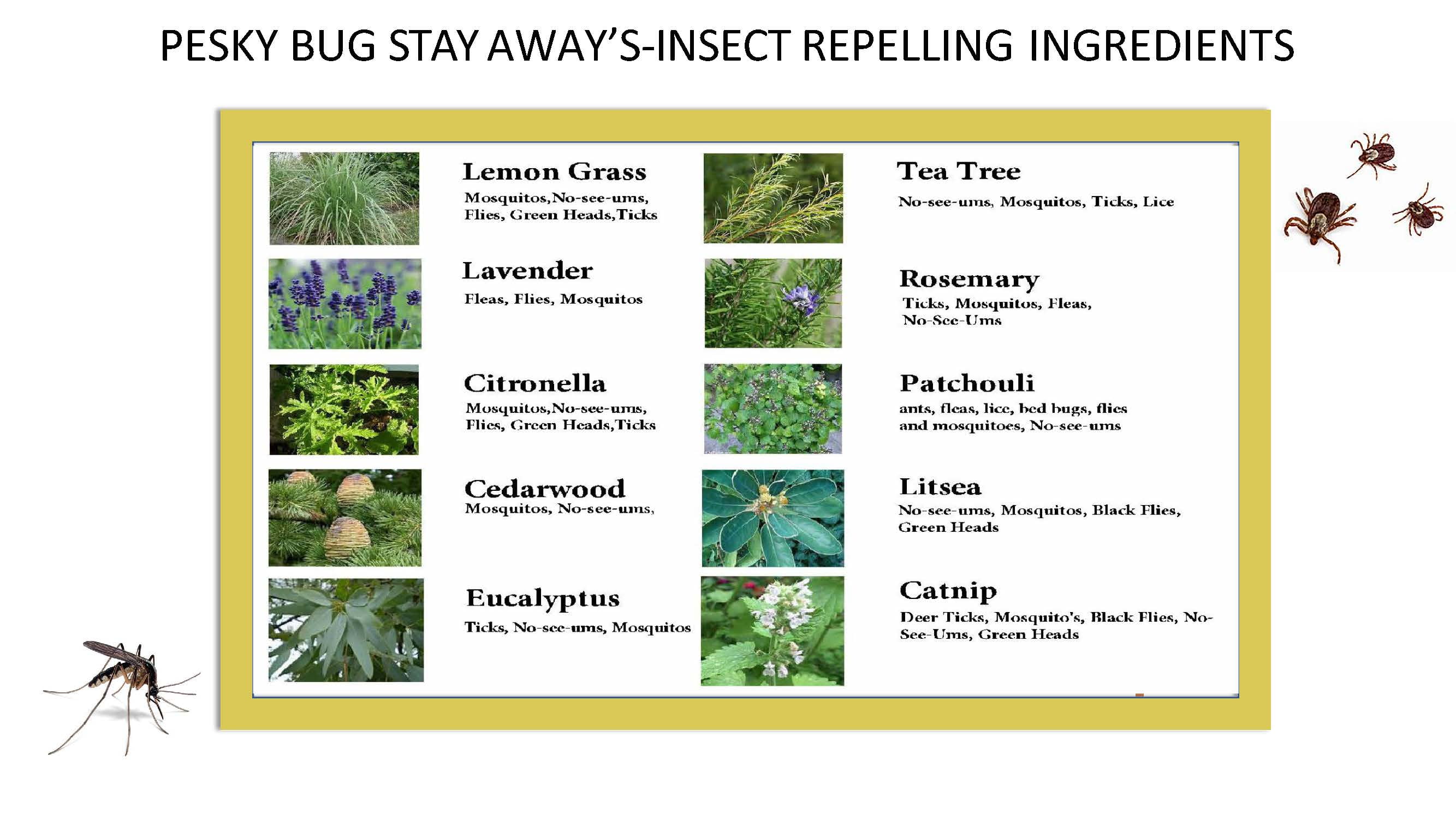 PESKY BUG STAY AWAY'S-INSECT REPELLING INGREDIENTS

Lemon Grass
Mosquitos,No-see-ums, Flies, Green Heads,Ticks

Lavender
Fleas, Flies, Mosquitos

Citronella
Mosquitos,No-see-ums, Flies, Green Heads,Ticks

Cedarwood
Mosquitos, No-see-ums,

Eucalyptus
Ticks, No-see-ums, Mosquitos

Tea Tree
No-see-ums, Mosquitos, Ticks, Lice

Rosemary
Ticks, Mosquitos, Fleas, No-See-Ums

Patchouli
ants, fleas, lice, bed bugs, flies and mosquitoes, No-see-ums

Litsea
No-see-ums, Mosquitos, Black Flies, Green Heads

Catnip
Deer Ticks, Mosquito's, Black Flies, No-See-Ums, Green Heads